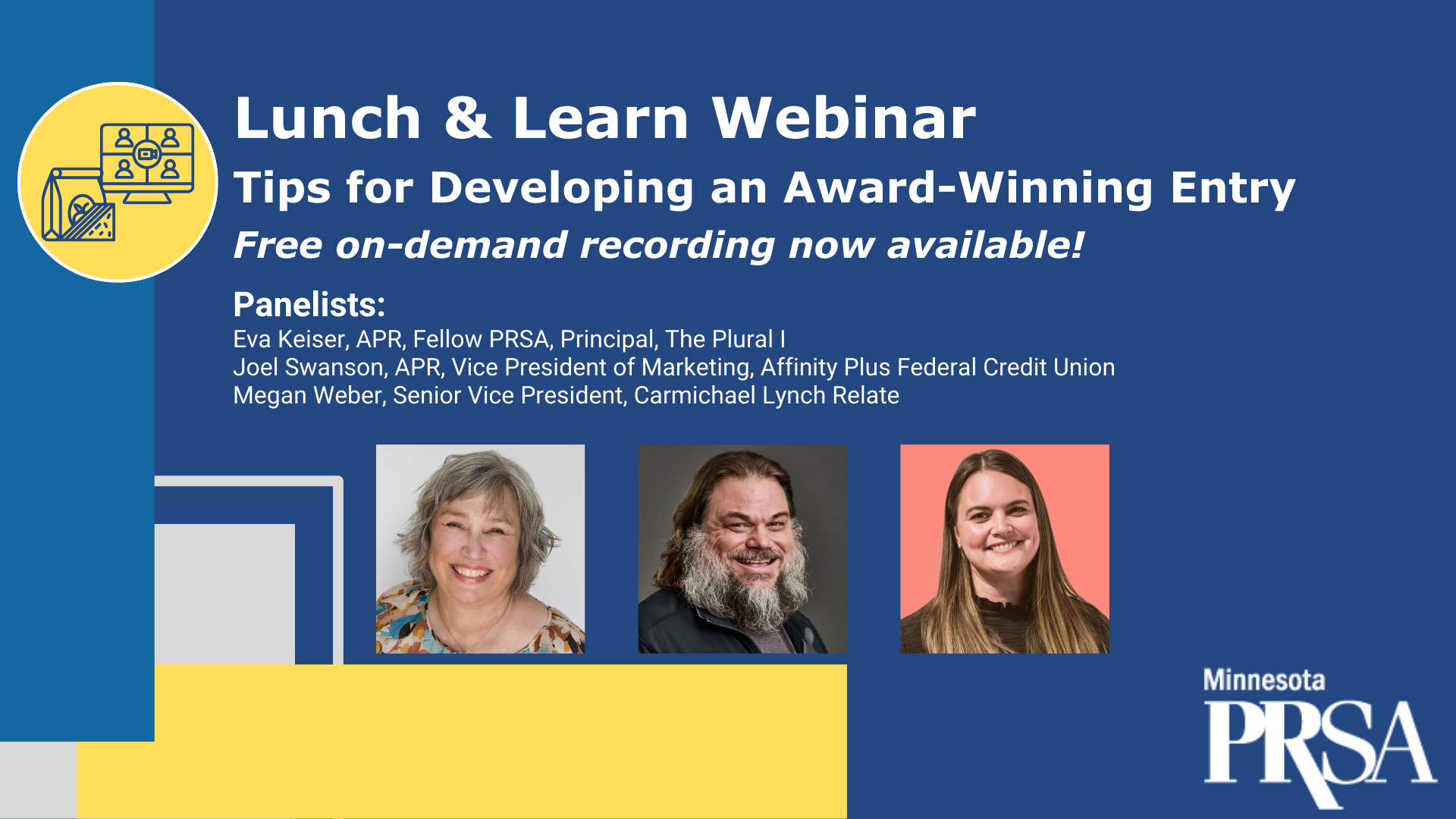 Lunch & Learn Webinar

Tips for Developing an Award-Winning Entry

Free on-demand recording now available!

Panelists:

Eva Keiser, APR, Fellow PRSA, Principal, The Plural I
Joel Swanson, APR, Vice President of Marketing, Affinity Plus Federal Credit Union
Megan Weber, Senior Vice President, Carmichael Lynch Relate

Minnesota
PRSA